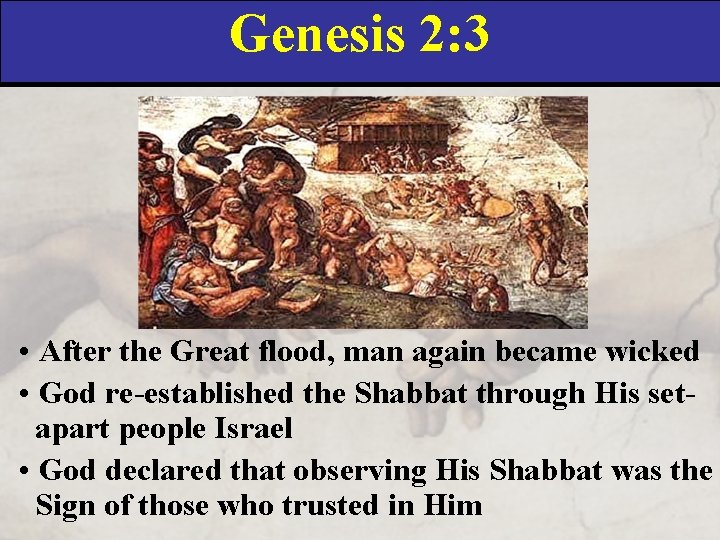 Genesis 2:3

• After the Great flood, man again became wicked

• God re-established the Shabbat through His set-apart people Israel

• God declared that observing His Shabbat was the Sign of those who trusted in Him